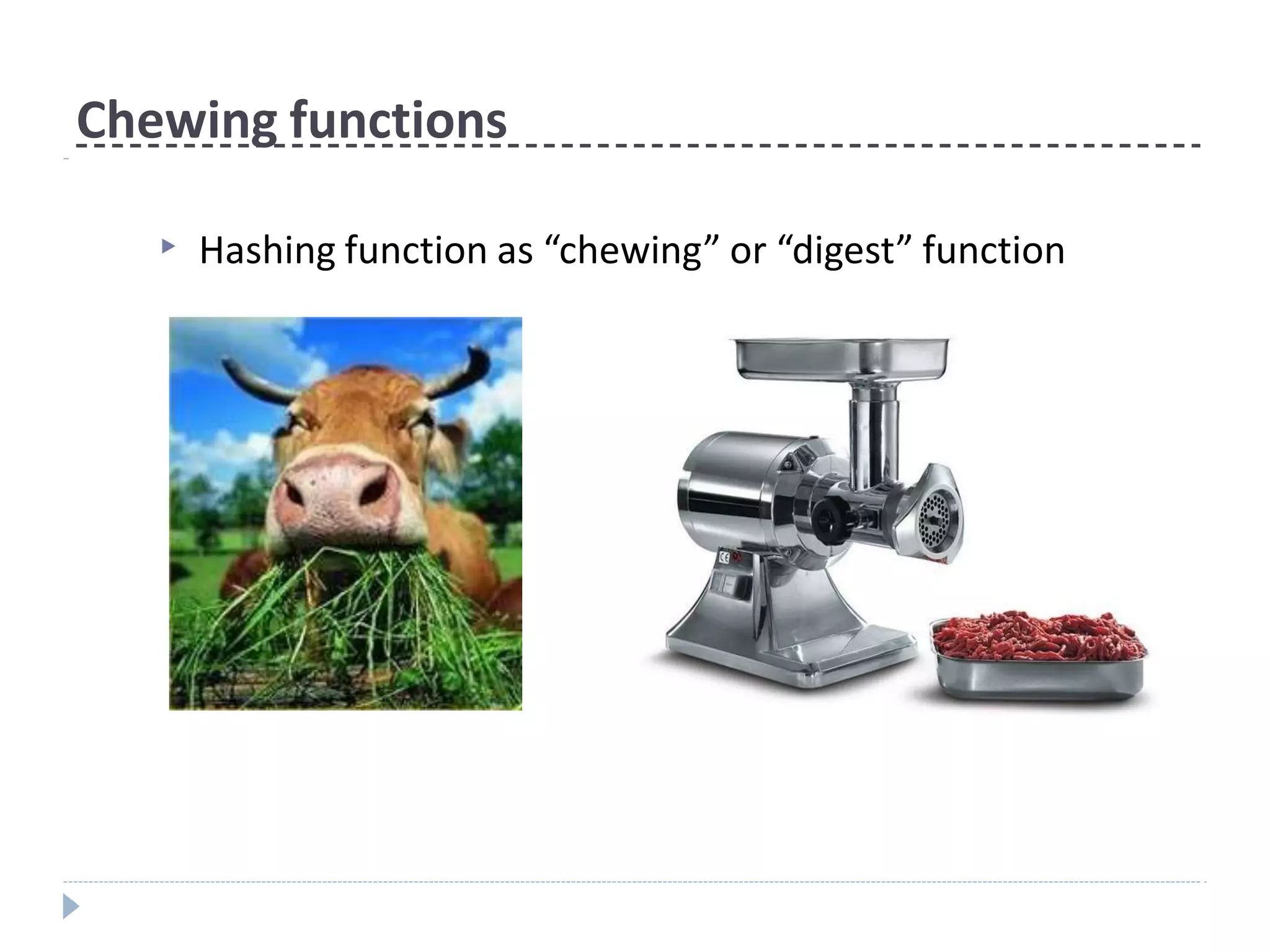 Chewing functions

Hashing function as “chewing” or “digest” function